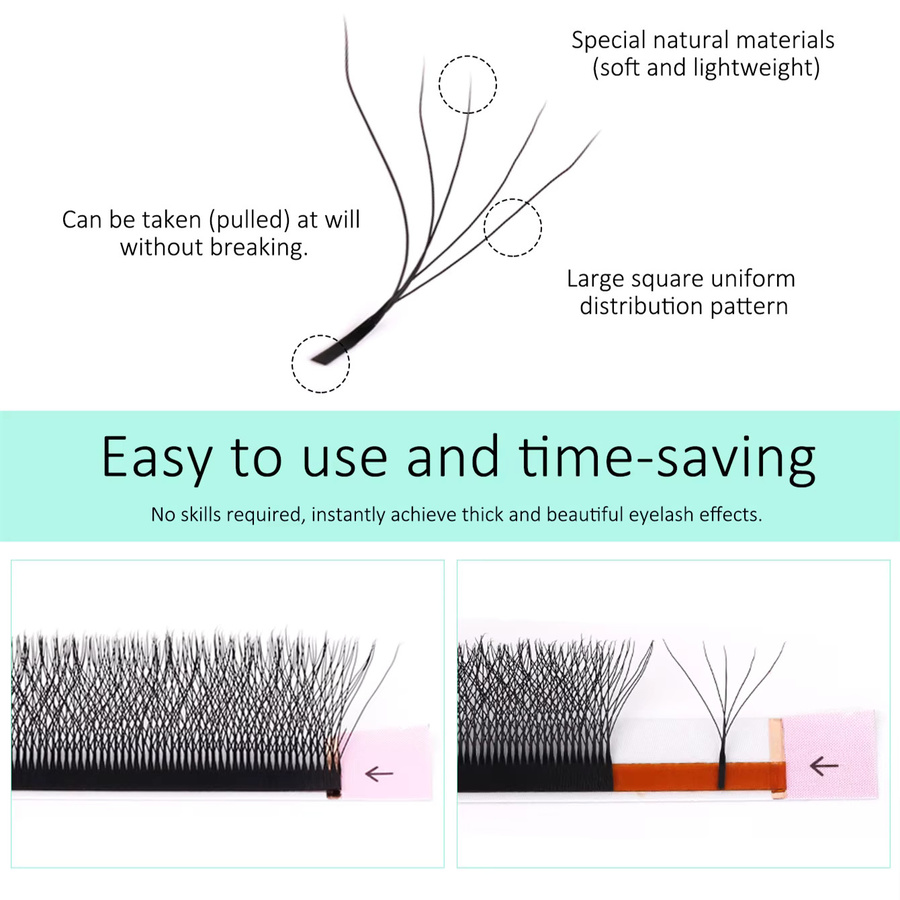 Special natural materials
(soft and lightweight)

Can be taken (pulled) at will
without breaking.

Large square uniform
distribution pattern

Easy to use and time-saving

No skills required, instantly achieve thick and beautiful eyelash effects.